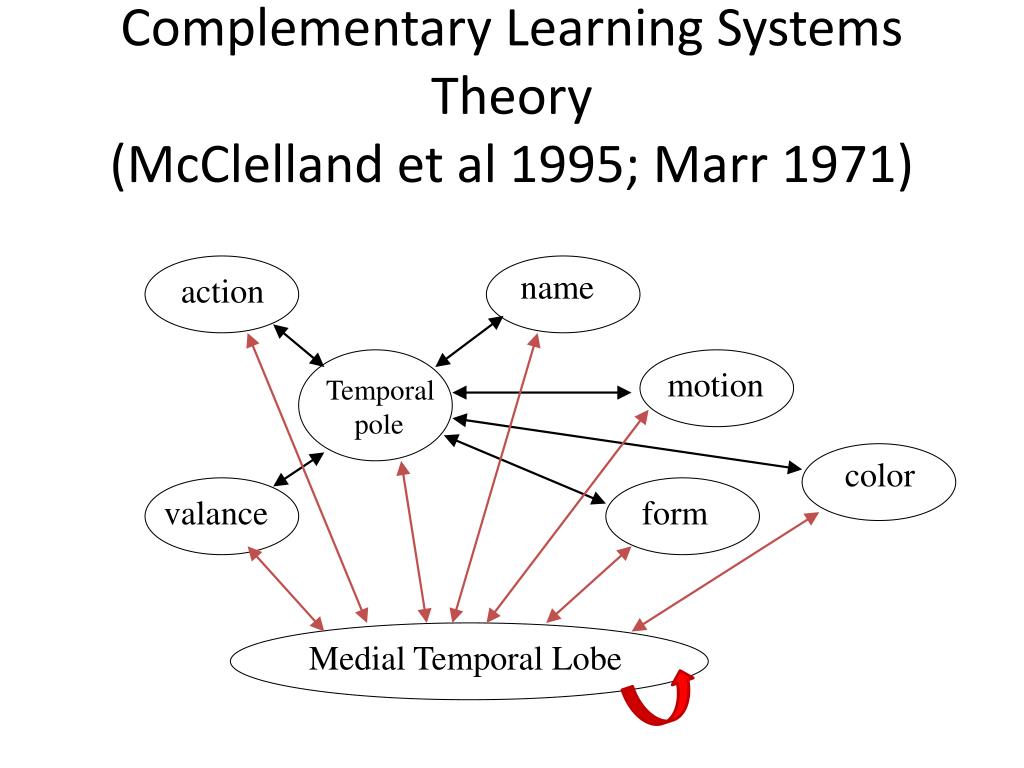 Complementary Learning Systems Theory
(McClelland et al 1995; Marr 1971)

action

name

Temporal pole

motion

color

valance

form

Medial Temporal Lobe